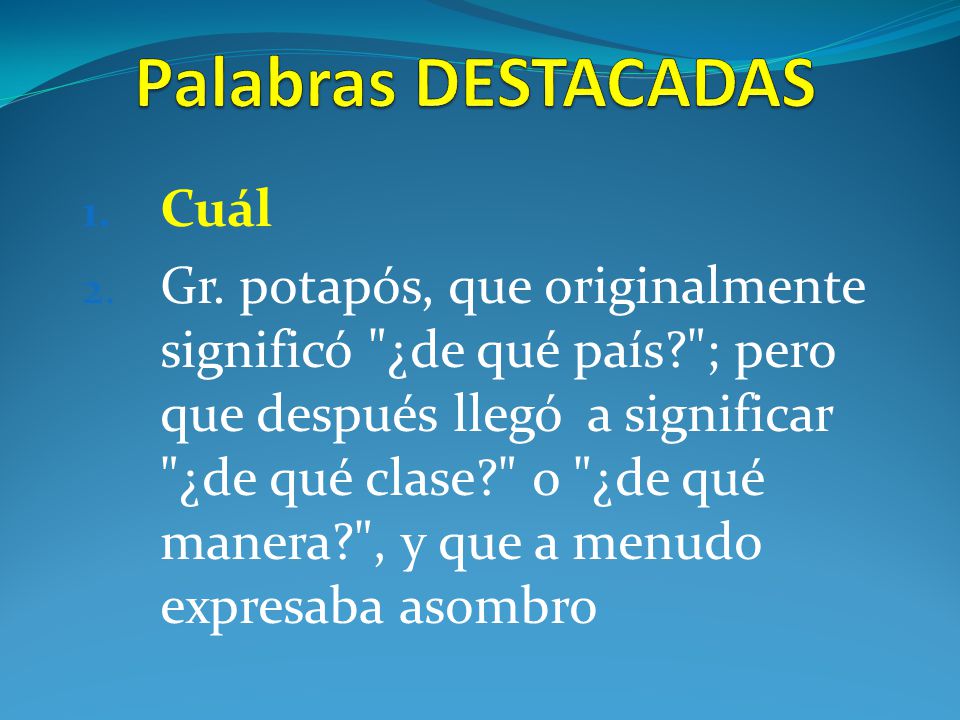 Palabras DESTACADAS

1. Cuál

2. Gr. potapós, que originalmente significó "¿de qué país?"; pero que después llegó a significar "¿de qué clase?" o "¿de qué manera?", y que a menudo expresaba asombro